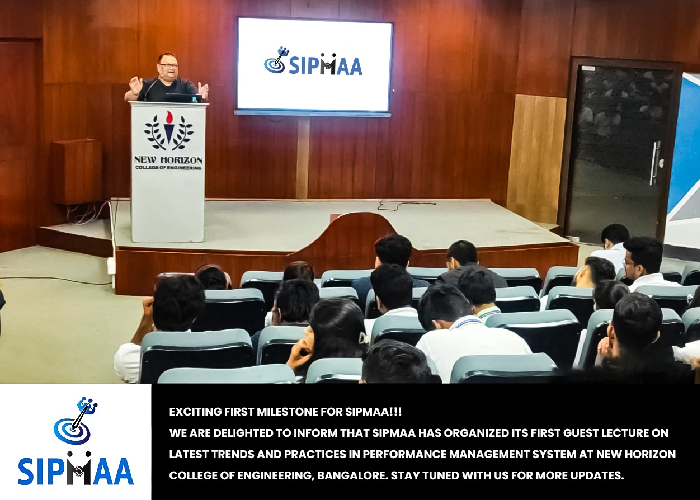 SIPMAA

NEW HORIZON
COLLEGE OF ENGINEERING

SIPMAA

EXCITING FIRST MILESTONE FOR SIPMAA!!!
WE ARE DELIGHTED TO INFORM THAT SIPMAA HAS ORGANIZED ITS FIRST GUEST LECTURE ON LATEST TRENDS AND PRACTICES IN PERFORMANCE MANAGEMENT SYSTEM AT NEW HORIZON COLLEGE OF ENGINEERING, BANGALORE. STAY TUNED WITH US FOR MORE UPDATES.